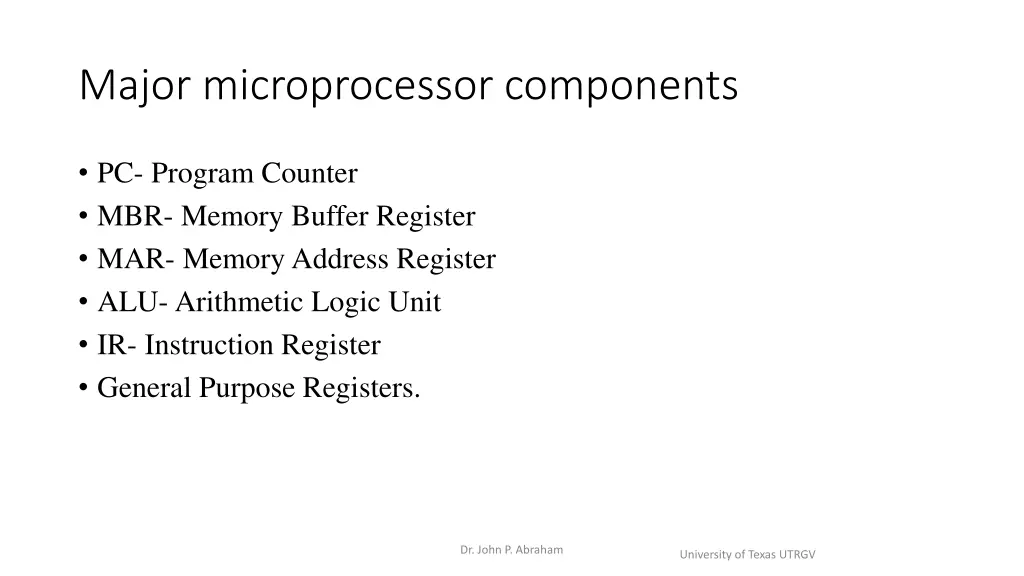 Major microprocessor components

• PC- Program Counter
• MBR- Memory Buffer Register
• MAR- Memory Address Register
• ALU- Arithmetic Logic Unit
• IR- Instruction Register
• General Purpose Registers.

Dr. John P. Abraham

University of Texas UTRGV